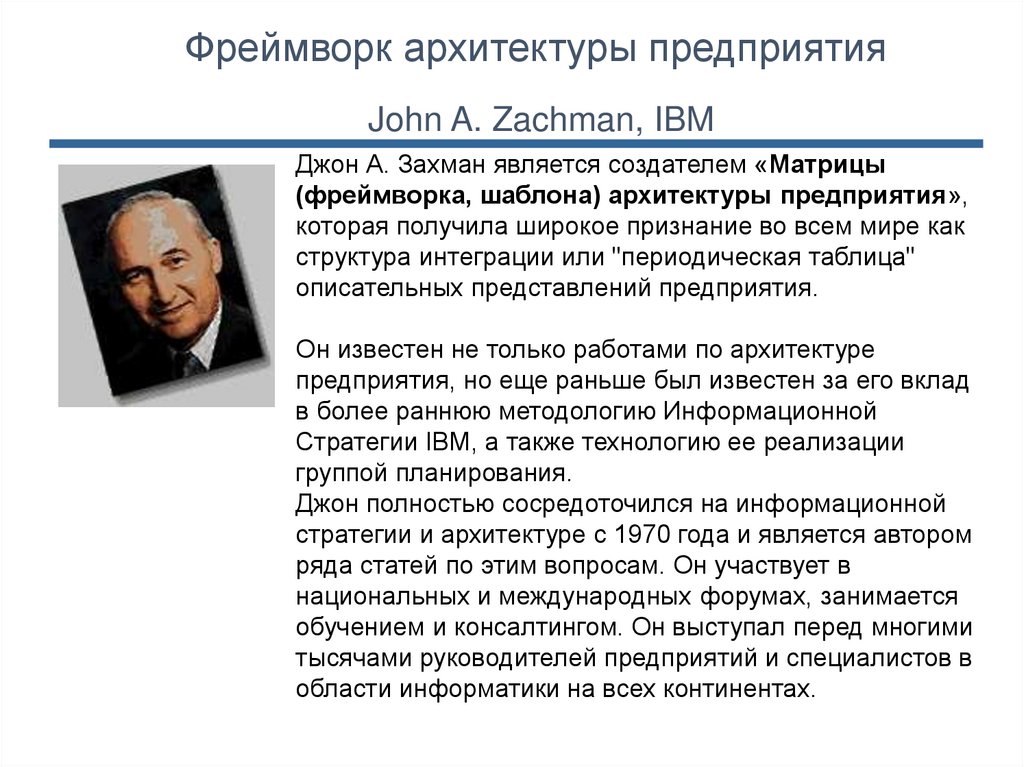 Фреймворк архитектуры предприятия

John A. Zachman, IBM

Джон А. Захман является создателем «Матрицы (фреймворка, шаблона) архитектуры предприятия», которая получила широкое признание во всем мире как структура интеграции или "периодическая таблица" описательных представлений предприятия.

Он известен не только работами по архитектуре предприятия, но еще раньше был известен за его вклад в более раннюю методологию Информационной Стратегии IBM, а также технологию ее реализации группой планирования.
Джон полностью сосредоточился на информационной стратегии и архитектуре с 1970 года и является автором ряда статей по этим вопросам. Он участвует в национальных и международных форумах, занимается обучением и консалтингом. Он выступал перед многими тысячами руководителей предприятий и специалистов в области информатики на всех континентах.